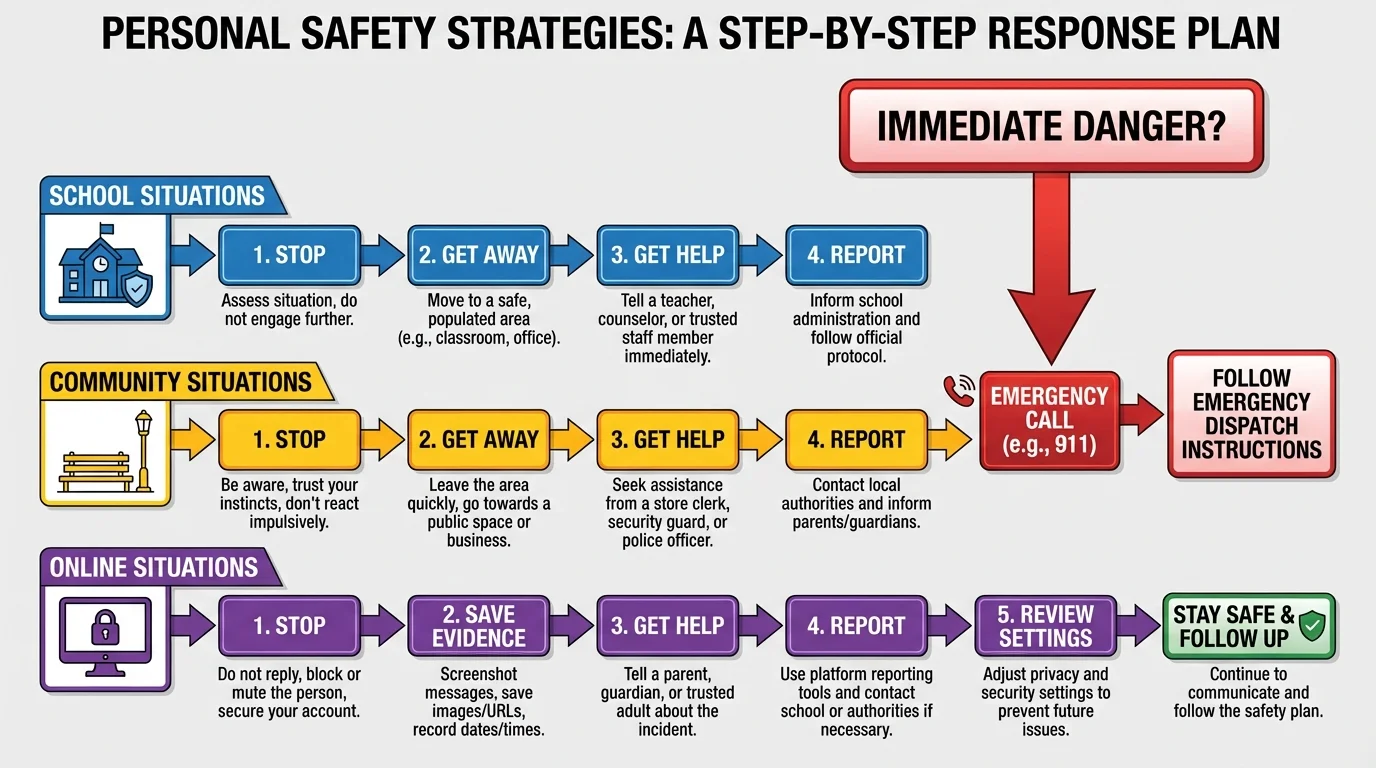 PERSONAL SAFETY STRATEGIES: A STEP-BY-STEP RESPONSE PLAN

IMMEDIATE DANGER?

SCHOOL SITUATIONS

1. STOP
Assess situation, do not engage further.

2. GET AWAY
Move to a safe, populated area (e.g., classroom, office).

3. GET HELP
Tell a teacher, counselor, or trusted staff member immediately.

4. REPORT
Inform school administration and follow official protocol.

COMMUNITY SITUATIONS

1. STOP
Be aware, trust your instincts, don't react impulsively.

2. GET AWAY
Leave the area quickly, go towards a public space or business.

3. GET HELP
Seek assistance from a store clerk, security guard, or police officer.

4. REPORT
Contact local authorities and inform parents/guardians.

EMERGENCY CALL (e.g., 911)

FOLLOW EMERGENCY DISPATCH INSTRUCTIONS

ONLINE SITUATIONS

1. STOP
Do not reply, block or mute the person, secure your account.

2. SAVE EVIDENCE
Screenshot messages, save images/URLs, record dates/times.

3. GET HELP
Tell a parent, guardian, or trusted adult about the incident.

4. REPORT
Use platform reporting tools and contact school or authorities if necessary.

5. REVIEW SETTINGS
Adjust privacy and security settings to prevent future issues.

STAY SAFE & FOLLOW UP
Continue to communicate and follow the safety plan.